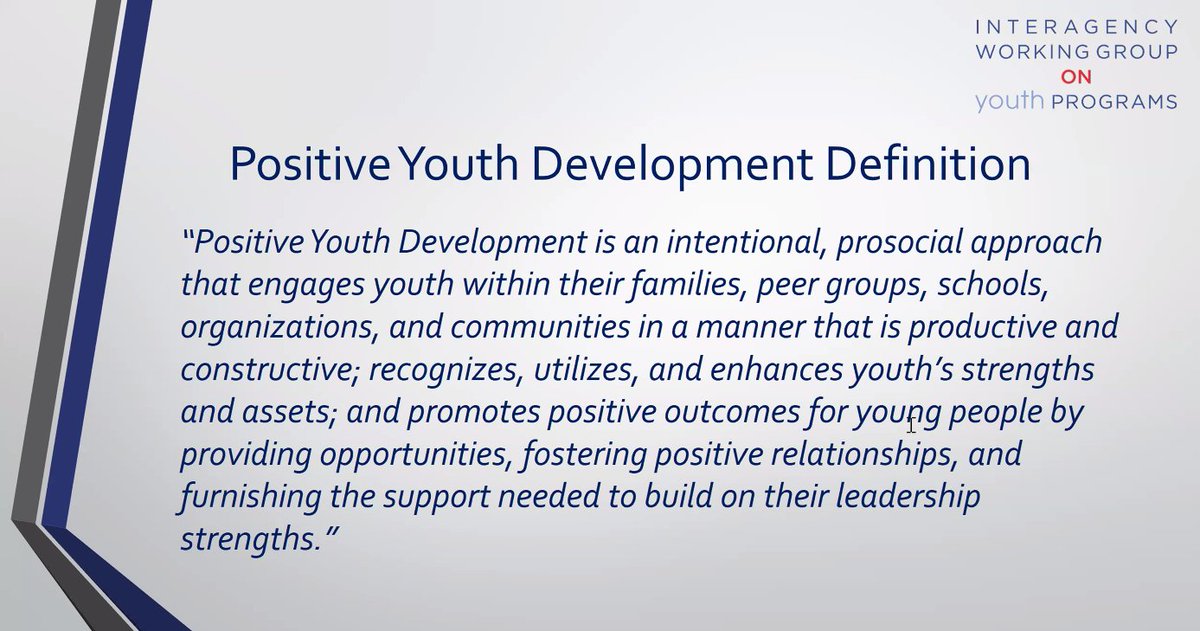 INTERAGENCY
WORKING GROUP
ON
youth PROGRAMS

Positive Youth Development Definition

"Positive Youth Development is an intentional, prosocial approach that engages youth within their families, peer groups, schools, organizations, and communities in a manner that is productive and constructive; recognizes, utilizes, and enhances youth's strengths and assets; and promotes positive outcomes for young people by providing opportunities, fostering positive relationships, and furnishing the support needed to build on their leadership strengths."